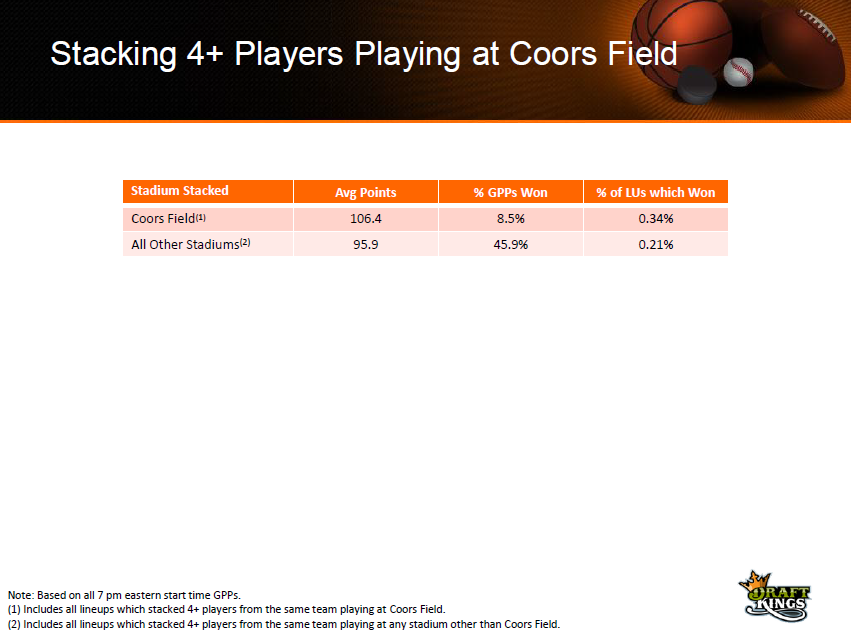 Stacking 4+ Players Playing at Coors Field

| Stadium Stacked | Avg Points | % GPPs Won | % of LUs which Won |
|---|---|---|---|
| Coors Field$^{(1)}$ | 106.4 | 8.5% | 0.34% |
| All Other Stadiums$^{(2)}$ | 95.9 | 45.9% | 0.21% |

Note: Based on all 7 pm eastern start time GPPs.
(1) Includes all lineups which stacked 4+ players from the same team playing at Coors Field.
(2) Includes all lineups which stacked 4+ players from the same team playing at any stadium other than Coors Field.

DRAFT KINGS